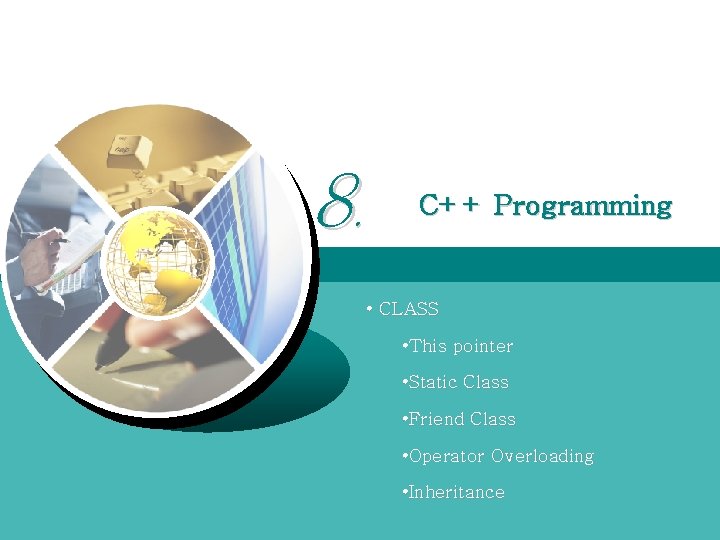 8.

C++ Programming

• CLASS

•This pointer

•Static Class

•Friend Class

•Operator Overloading

•Inheritance